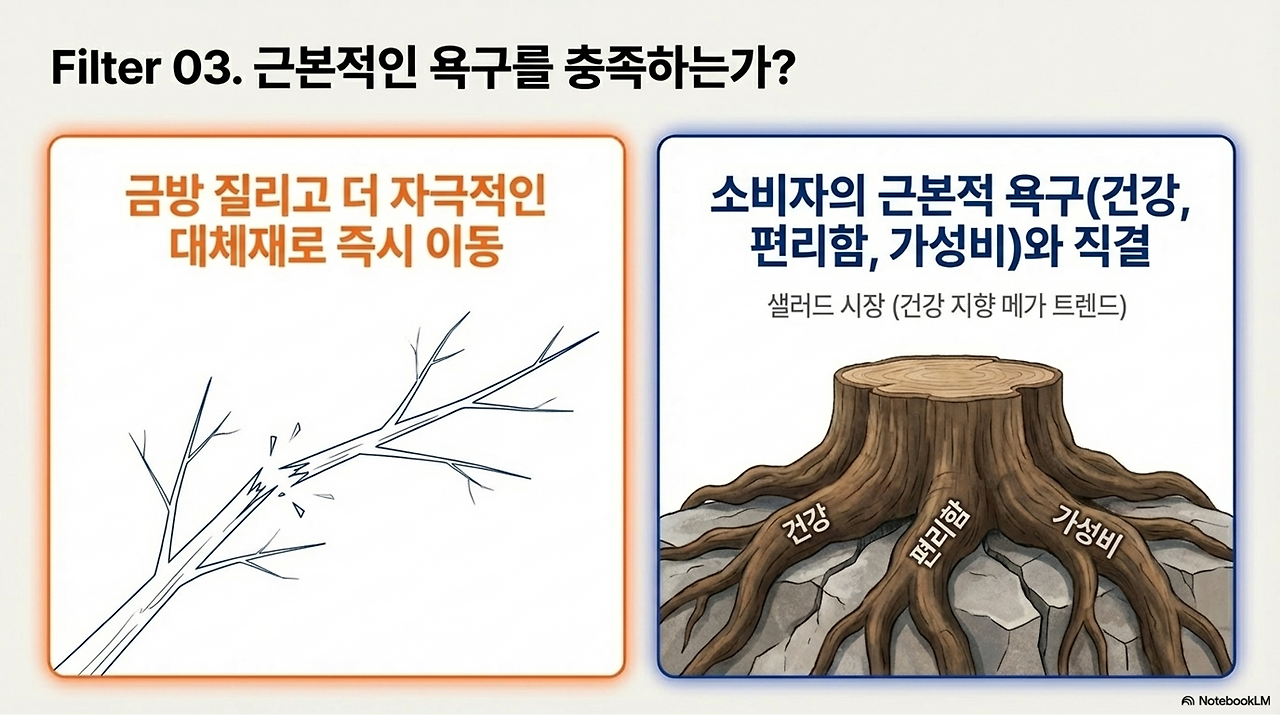 Filter 03. 근본적인 욕구를 충족하는가?

금방 질리고 더 자극적인 대체재로 즉시 이동

소비자의 근본적 욕구(건강, 편리함, 가성비)와 직결

샐러드 시장 (건강 지향 메가 트렌드)

건강

편리함

가성비

NotebookLM